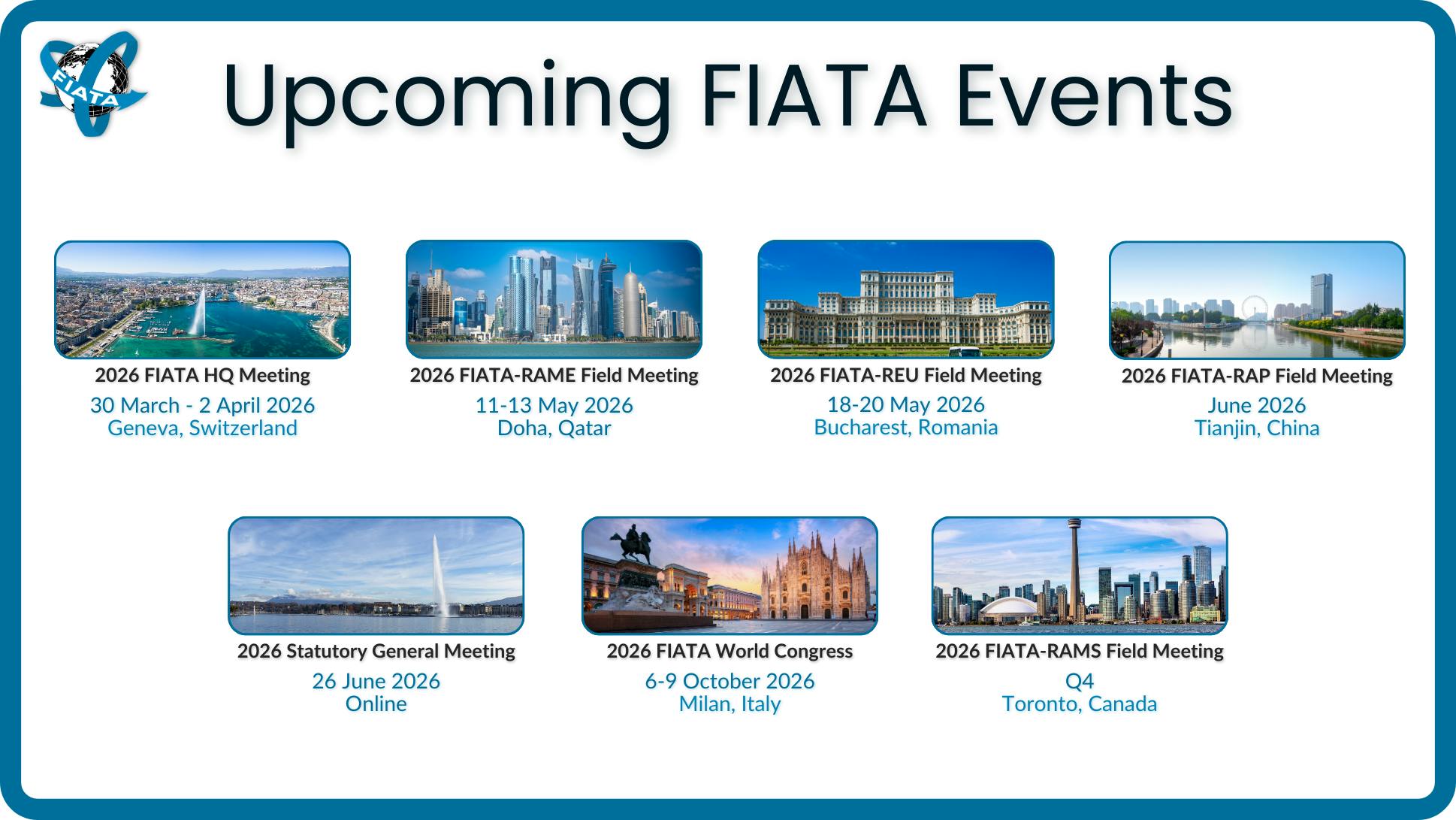 FIATA

Upcoming FIATA Events

2026 FIATA HQ Meeting
30 March - 2 April 2026
Geneva, Switzerland

2026 FIATA-RAME Field Meeting
11-13 May 2026
Doha, Qatar

2026 FIATA-REU Field Meeting
18-20 May 2026
Bucharest, Romania

2026 FIATA-RAP Field Meeting
June 2026
Tianjin, China

2026 Statutory General Meeting
26 June 2026
Online

2026 FIATA World Congress
6-9 October 2026
Milan, Italy

2026 FIATA-RAMS Field Meeting
Q4
Toronto, Canada